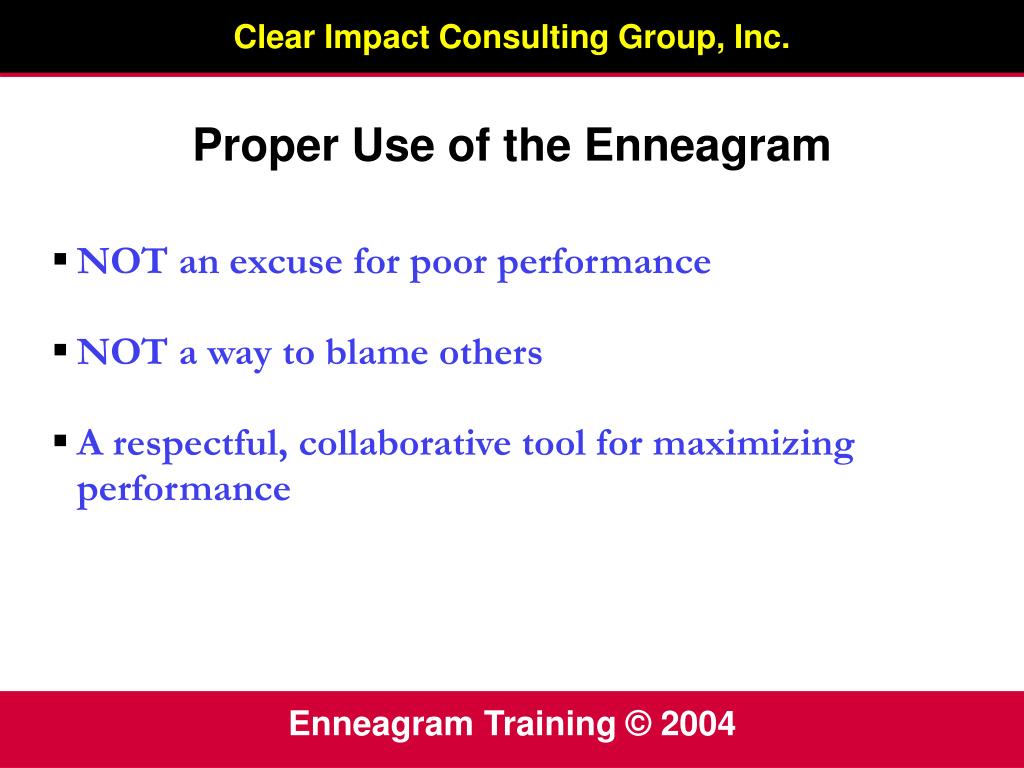 Clear Impact Consulting Group, Inc.

Proper Use of the Enneagram

▪ NOT an excuse for poor performance

▪ NOT a way to blame others

▪ A respectful, collaborative tool for maximizing performance

Enneagram Training © 2004